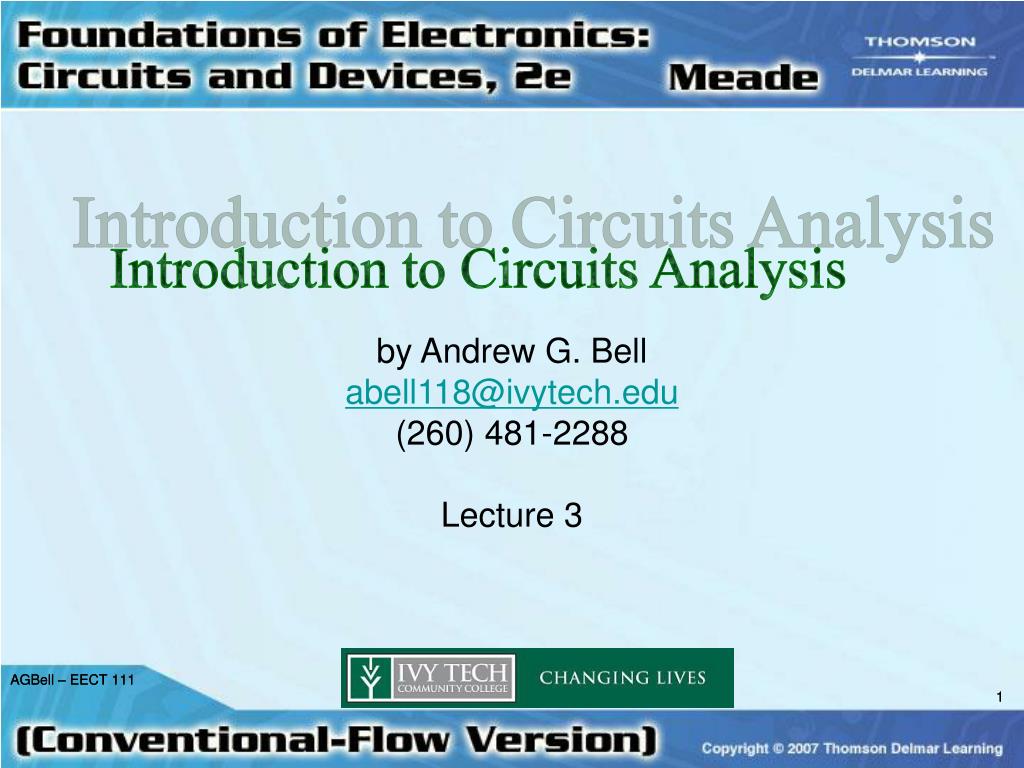 Foundations of Electronics: Circuits and Devices, 2e Meade

THOMSON DELMAR LEARNING

Introduction to Circuits Analysis

Introduction to Circuits Analysis

by Andrew G. Bell
abell118@ivytech.edu
(260) 481-2288

Lecture 3

AGBell – EECT 111

IVY TECH COMMUNITY COLLEGE CHANGING LIVES

1

(Conventional-Flow Version)

Copyright © 2007 Thomson Delmar Learning